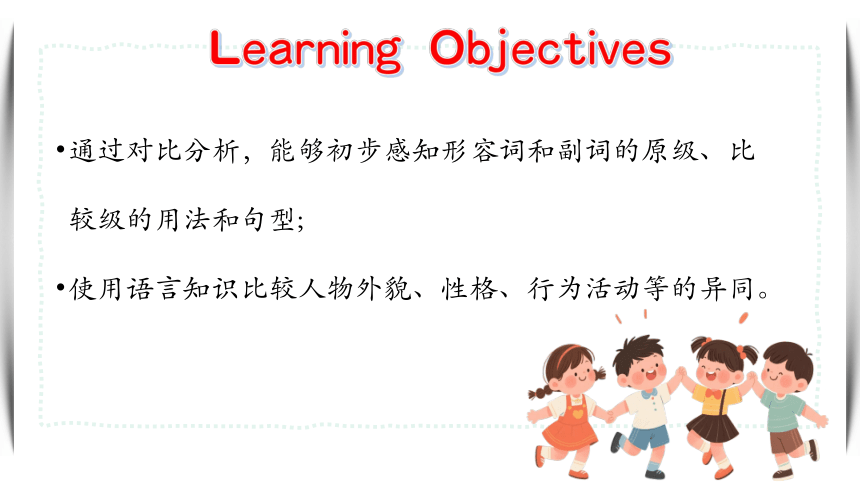 Learning Objectives

•通过对比分析，能够初步感知形容词和副词的原级、比较级的用法和句型;

•使用语言知识比较人物外貌、性格、行为活动等的异同。